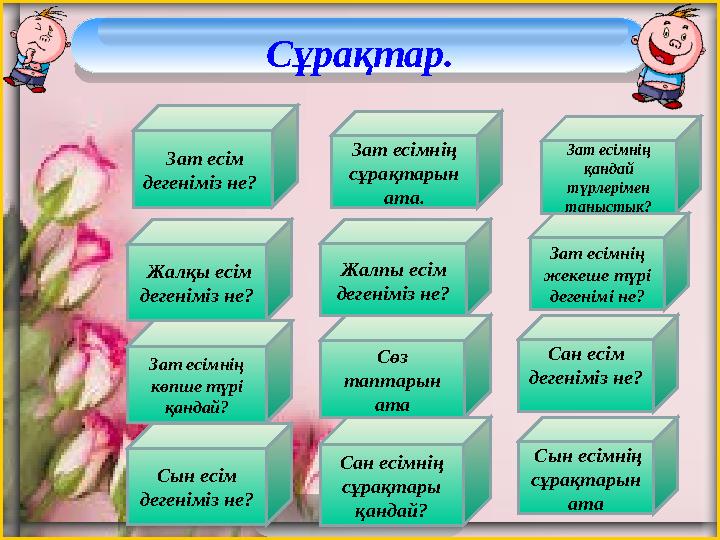 Сұрақтар.

Зат есім дегеніміз не?

Зат есімнің сұрақтарын ата.

Зат есімнің қандай түрлерімен таныстық?

Жалқы есім дегеніміз не?

Жалпы есім дегеніміз не?

Зат есімнің жекеше түрі дегенімі не?

Зат есімнің көпше түрі қандай?

Сөз таптарын ата

Сан есім дегеніміз не?

Сын есім дегеніміз не?

Сан есімнің сұрақтары қандай?

Сын есімнің сұрақтарын ата